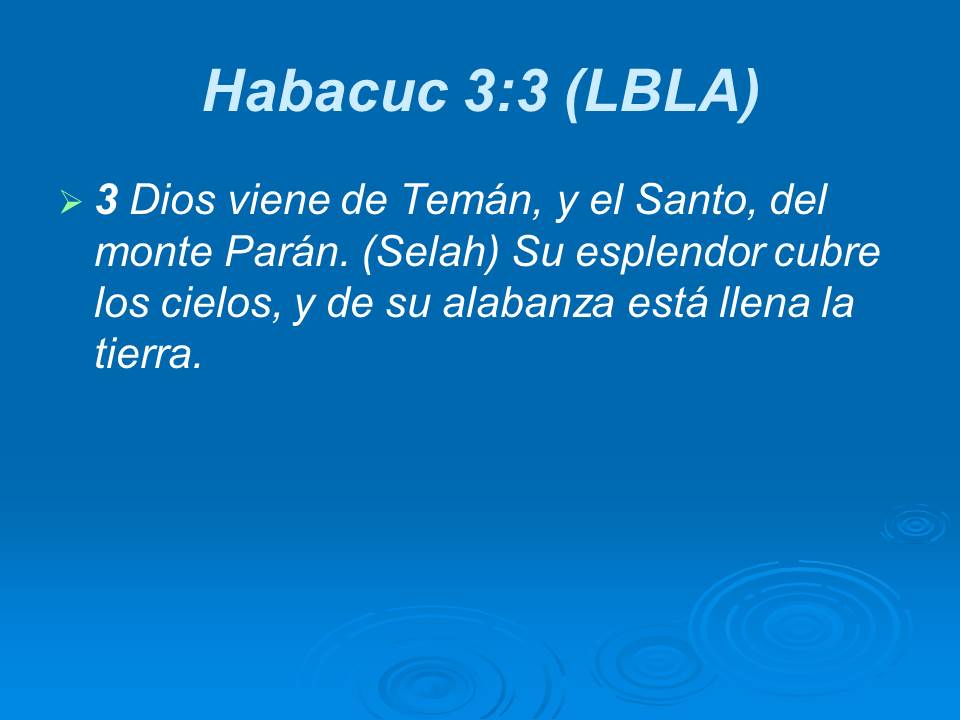 Habacuc 3:3 (LBLA)

3 Dios viene de Temán, y el Santo, del monte Parán. (Selah) Su esplendor cubre los cielos, y de su alabanza está llena la tierra.